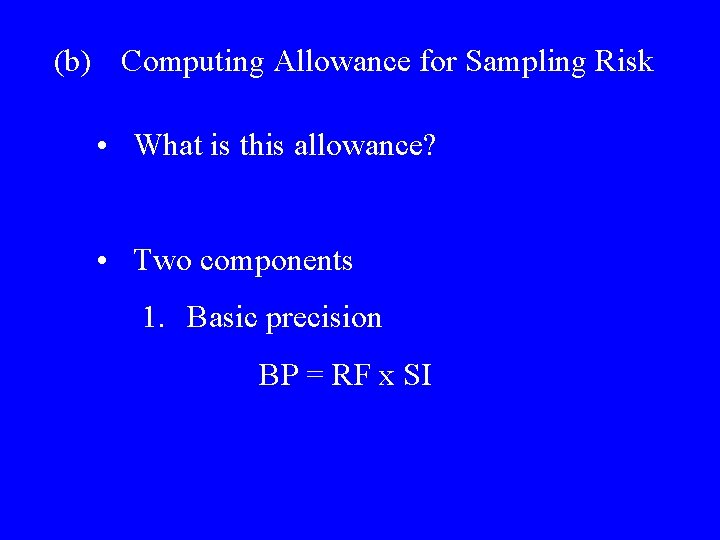 (b) Computing Allowance for Sampling Risk

• What is this allowance?

• Two components

1. Basic precision

BP = RF x SI